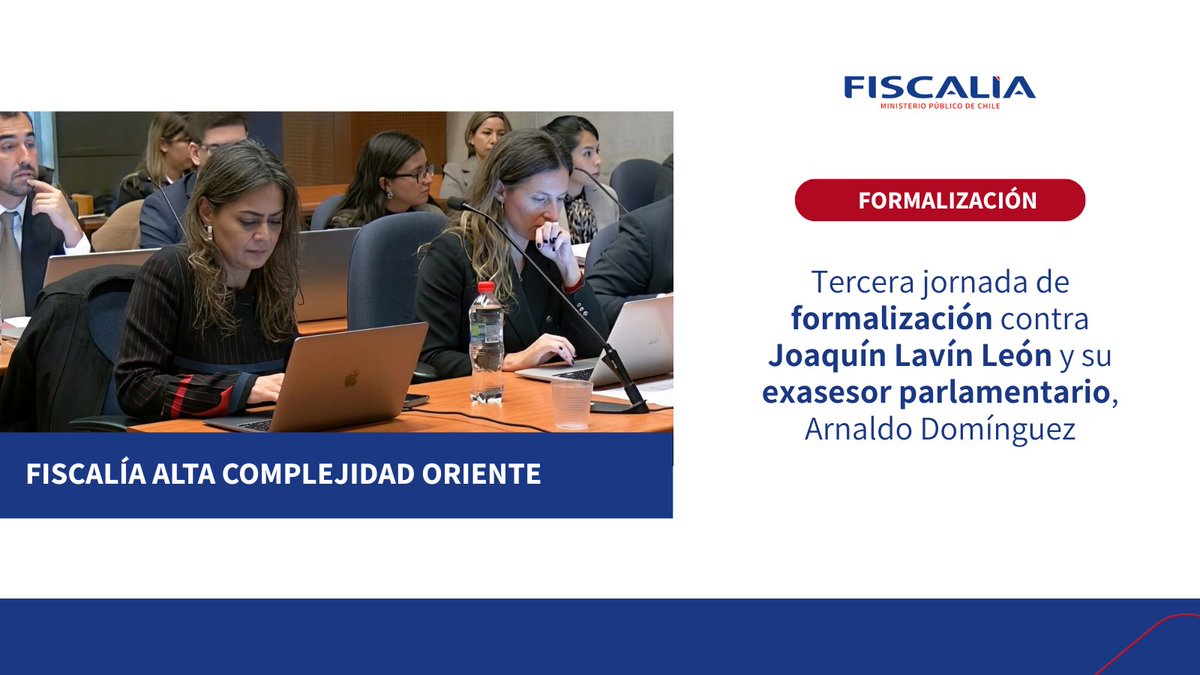 FISCALIA
MINISTERIO PÚBLICO DE CHILE

FORMALIZACIÓN

Tercera jornada de formalización contra Joaquín Lavín León y su exasesor parlamentario, Arnaldo Domínguez

FISCALÍA ALTA COMPLEJIDAD ORIENTE